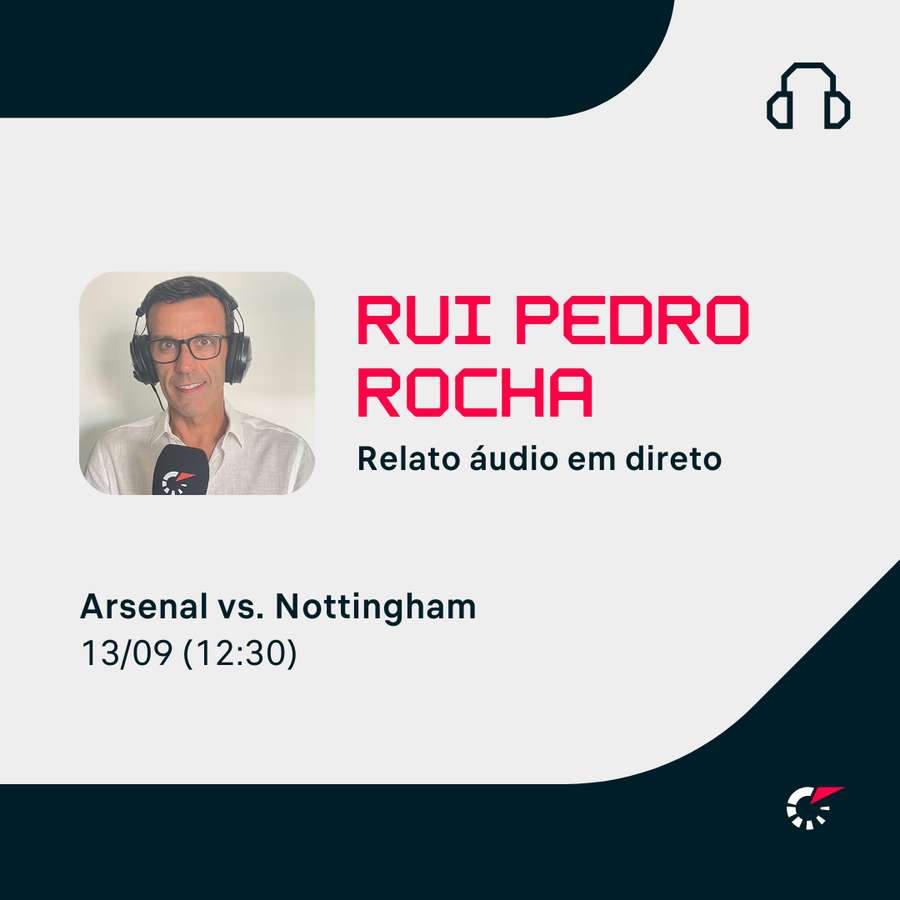 RUI PEDRO ROCHA

Relato áudio em direto

Arsenal vs. Nottingham
13/09 (12:30)